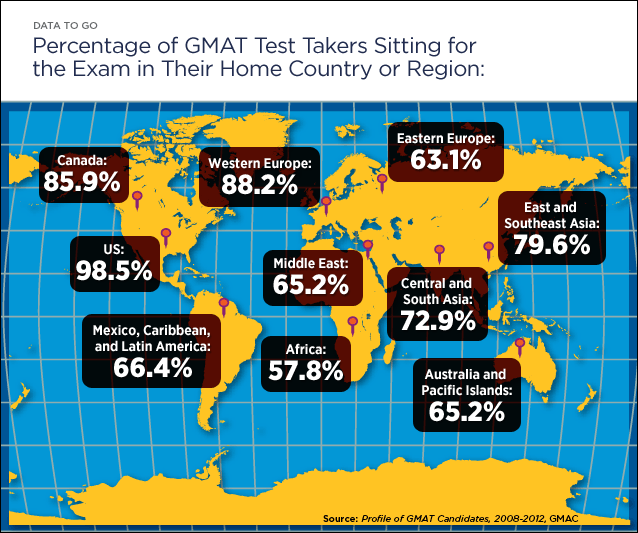 DATA TO GO

Percentage of GMAT Test Takers Sitting for the Exam in Their Home Country or Region:

Canada: 85.9%

Western Europe: 88.2%

Eastern Europe: 63.1%

East and Southeast Asia: 79.6%

US: 98.5%

Middle East: 65.2%

Central and South Asia: 72.9%

Mexico, Caribbean, and Latin America: 66.4%

Africa: 57.8%

Australia and Pacific Islands: 65.2%

Source: Profile of GMAT Candidates, 2008-2012, GMAC